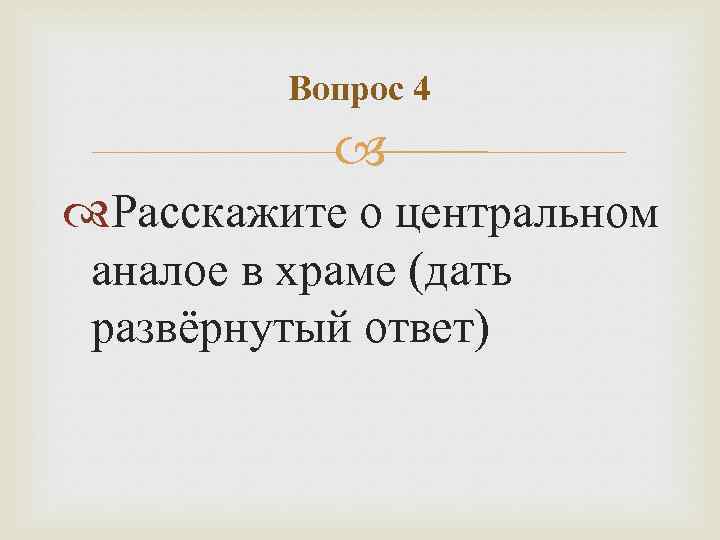 Вопрос 4

Расскажите о центральном аналое в храме (дать развёрнутый ответ)